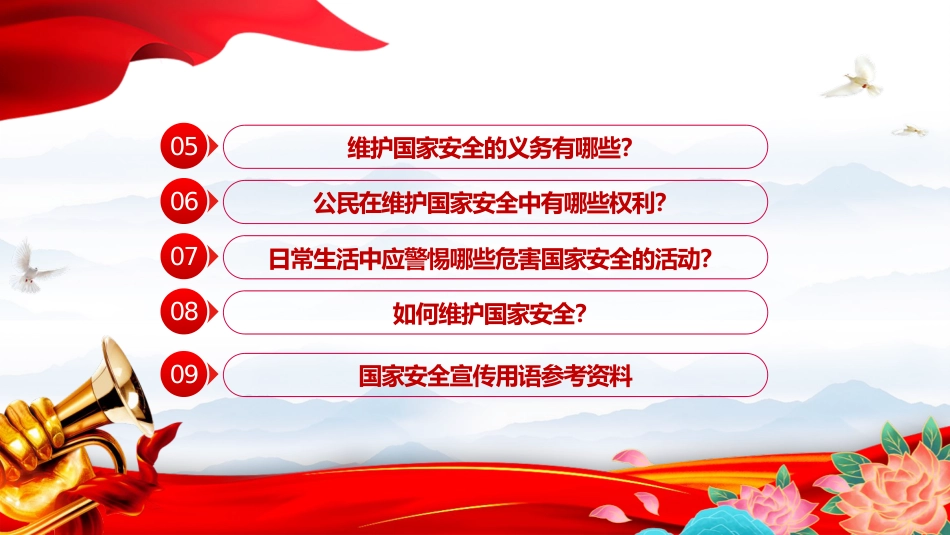 05
维护国家安全的义务有哪些?

06
公民在维护国家安全中有哪些权利?

07
日常生活中应警惕哪些危害国家安全的活动?

08
如何维护国家安全?

09
国家安全宣传用语参考资料